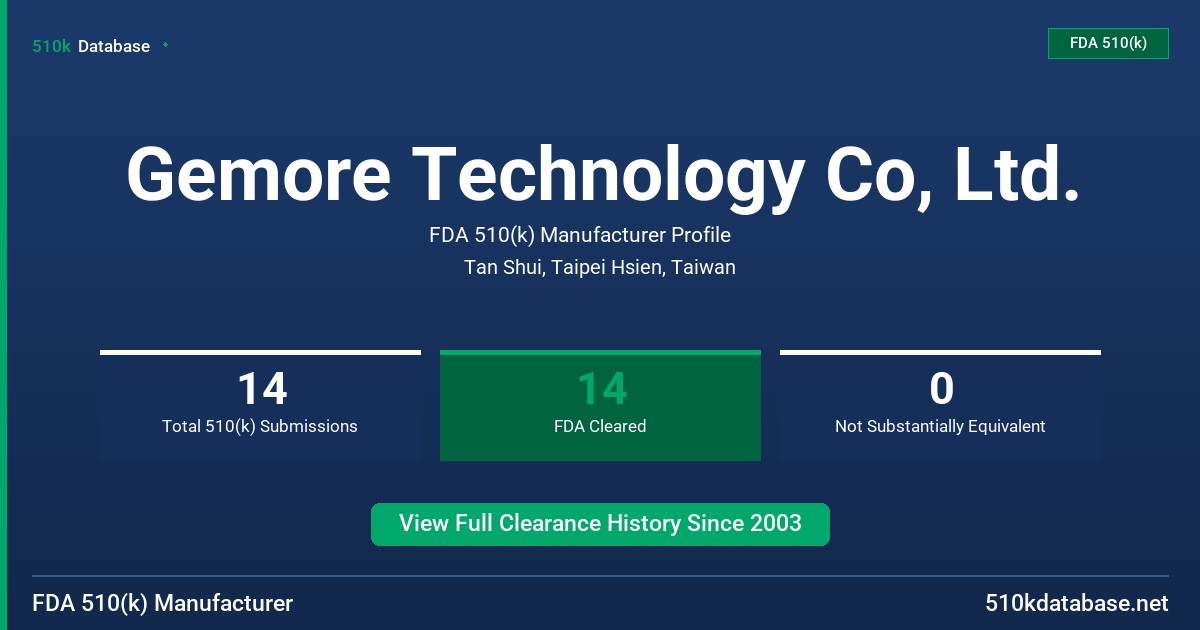 510k Database

FDA 510(k)

Gemore Technology Co, Ltd.

FDA 510(k) Manufacturer Profile

Tan Shui, Taipei Hsien, Taiwan

14
Total 510(k) Submissions

14
FDA Cleared

0
Not Substantially Equivalent

View Full Clearance History Since 2003

FDA 510(k) Manufacturer

510kdatabase.net